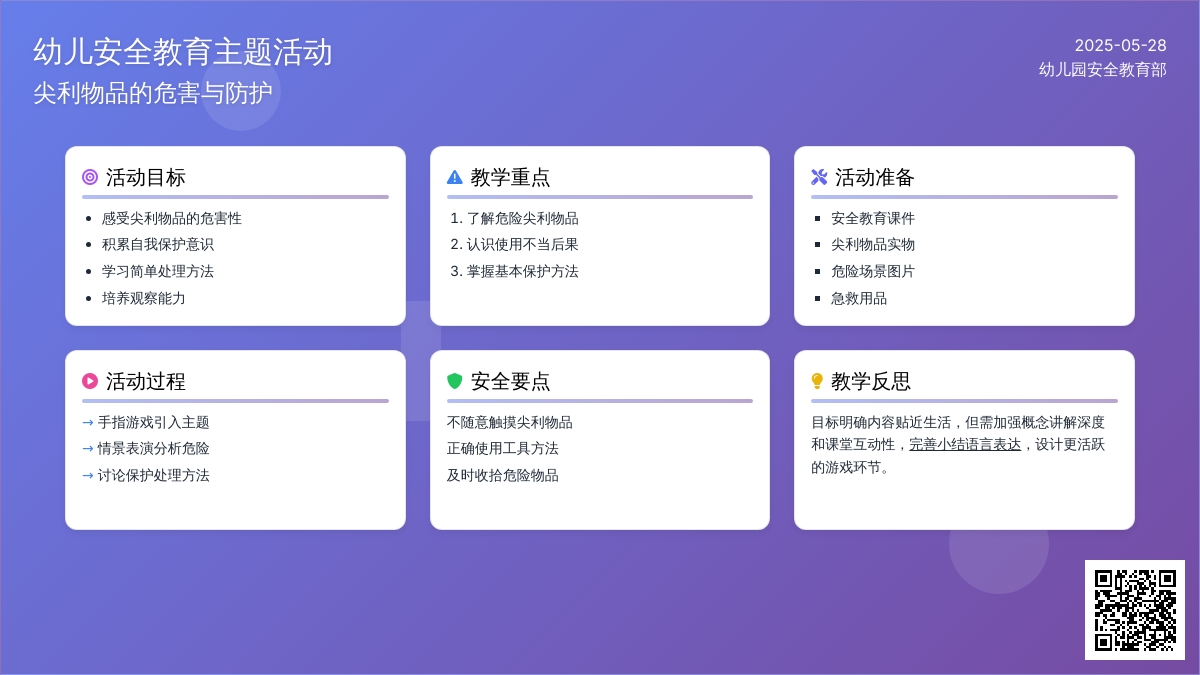 幼儿安全教育主题活动
尖利物品的危害与防护

2025-05-28
幼儿园安全教育部

活动目标
- 感受尖利物品的危害性
- 积累自我保护意识
- 学习简单处理方法
- 培养观察能力

教学重点
1. 了解危险尖利物品
2. 认识使用不当后果
3. 掌握基本保护方法

活动准备
- 安全教育课件
- 尖利物品实物
- 危险场景图片
- 急救用品

活动过程
→ 手指游戏引入主题
→ 情景表演分析危险
→ 讨论保护处理方法

安全要点
不随意触摸尖利物品
正确使用工具方法
及时收拾危险物品

教学反思
目标明确内容贴近生活，但需加强概念讲解深度和课堂互动性，完善小结语言表达，设计更活跃的游戏环节。